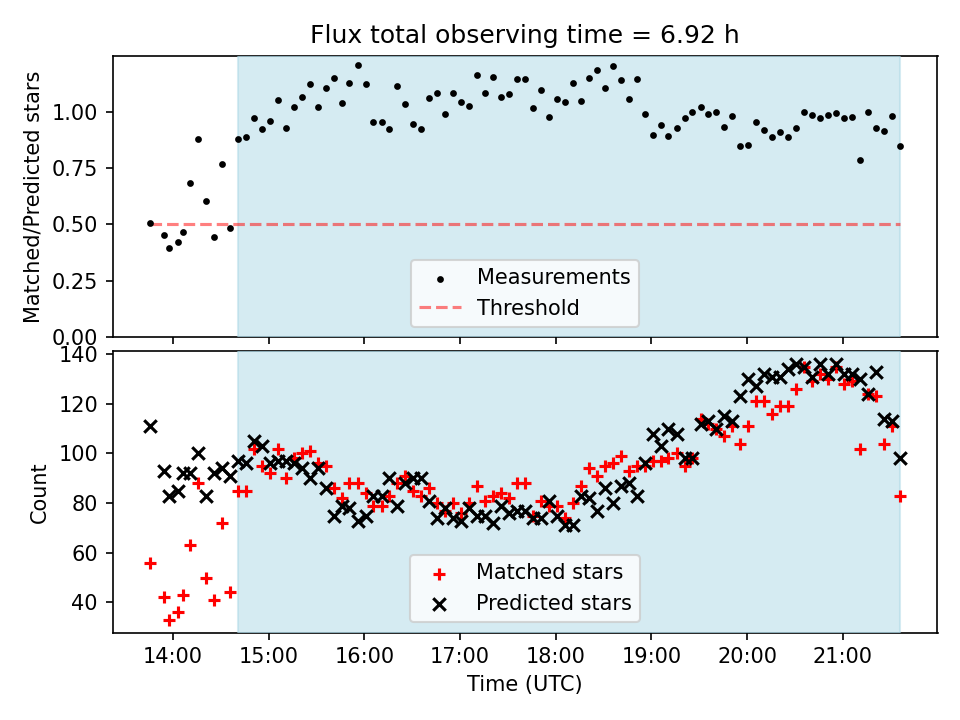 Flux total observing time = 6.92 h

Matched/Predicted stars

1.00
0.75
0.50
0.25
0.00

Measurements
Threshold

Count

140
120
100
80
60
40

Matched stars
Predicted stars

14:00 15:00 16:00 17:00 18:00 19:00 20:00 21:00

Time (UTC)